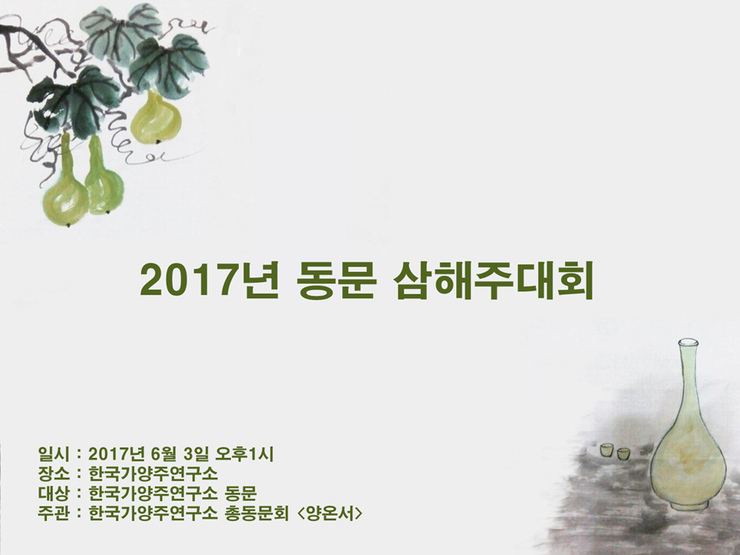 2017년 동문 삼해주대회

일시 : 2017년 6월 3일 오후1시
장소 : 한국가양주연구소
대상 : 한국가양주연구소 동문
주관 : 한국가양주연구소 총동문회 <양온서>